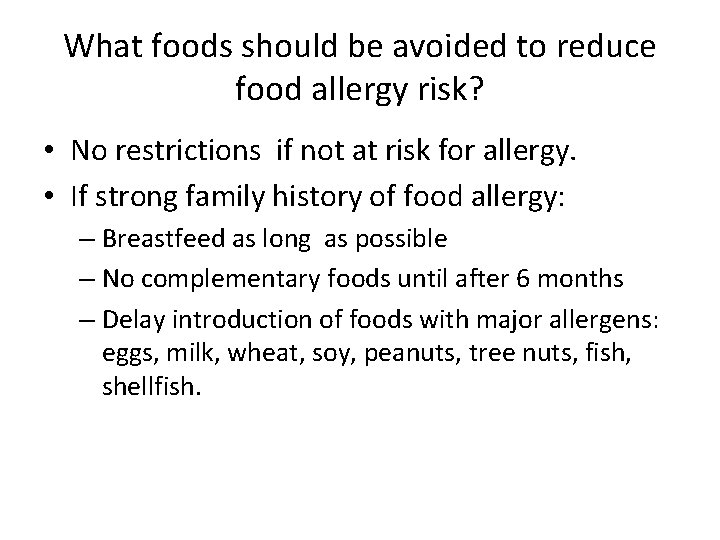 What foods should be avoided to reduce food allergy risk?

• No restrictions if not at risk for allergy.
• If strong family history of food allergy:
– Breastfeed as long as possible
– No complementary foods until after 6 months
– Delay introduction of foods with major allergens: eggs, milk, wheat, soy, peanuts, tree nuts, fish, shellfish.